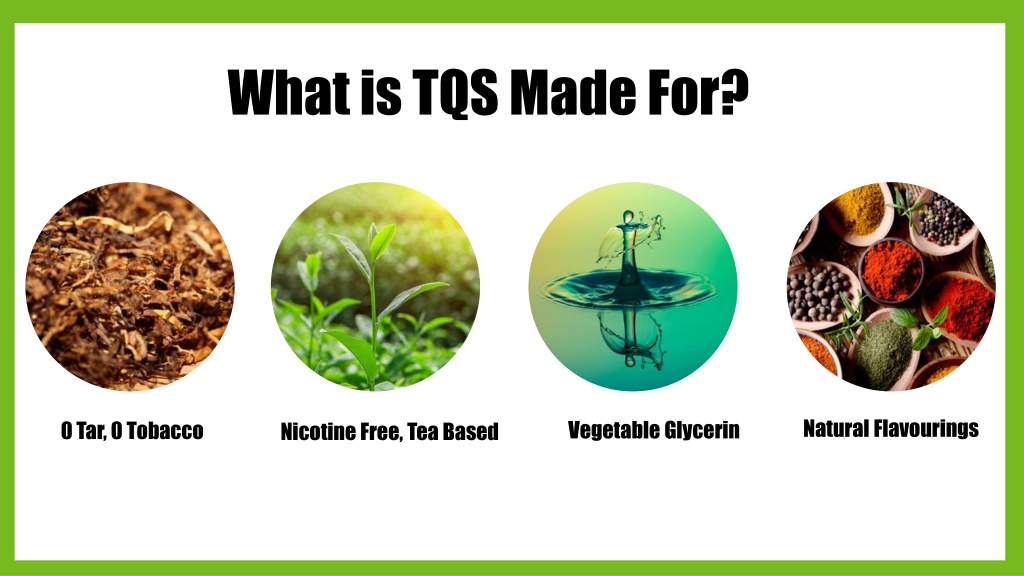 What is TQS Made For?

0 Tar, 0 Tobacco

Nicotine Free, Tea Based

Vegetable Glycerin

Natural Flavourings